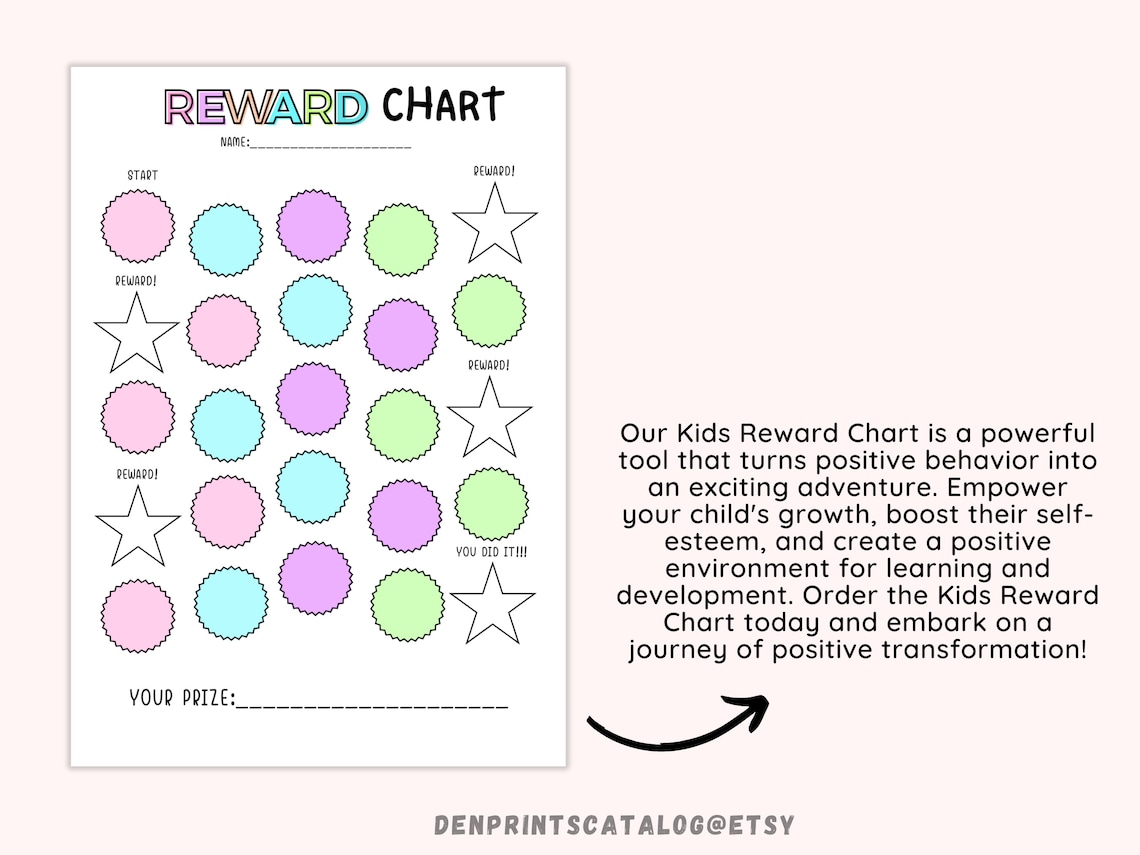 REWARD CHART

NAME:____________________

START

REWARD!

REWARD!

REWARD!

REWARD!

YOU DID IT!!!

YOUR PRIZE:____________________

Our Kids Reward Chart is a powerful tool that turns positive behavior into an exciting adventure. Empower your child's growth, boost their self-esteem, and create a positive environment for learning and development. Order the Kids Reward Chart today and embark on a journey of positive transformation!

DENPRINTSCATALOG@ETSY